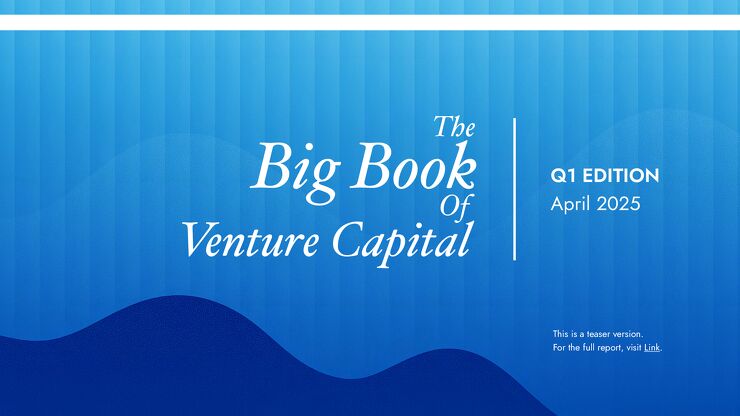 The Big Book Of Venture Capital

Q1 EDITION
April 2025

This is a teaser version.
For the full report, visit Link.